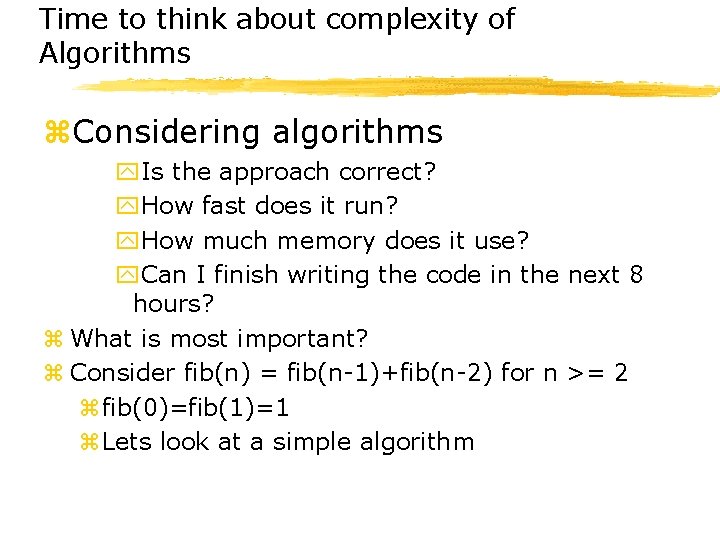 Time to think about complexity of Algorithms

⌘Considering algorithms

Is the approach correct?

How fast does it run?

How much memory does it use?

Can I finish writing the code in the next 8 hours?

⌘ What is most important?

⌘ Consider fib(n) = fib(n-1)+fib(n-2) for n >= 2

⌘fib(0)=fib(1)=1

⌘Lets look at a simple algorithm